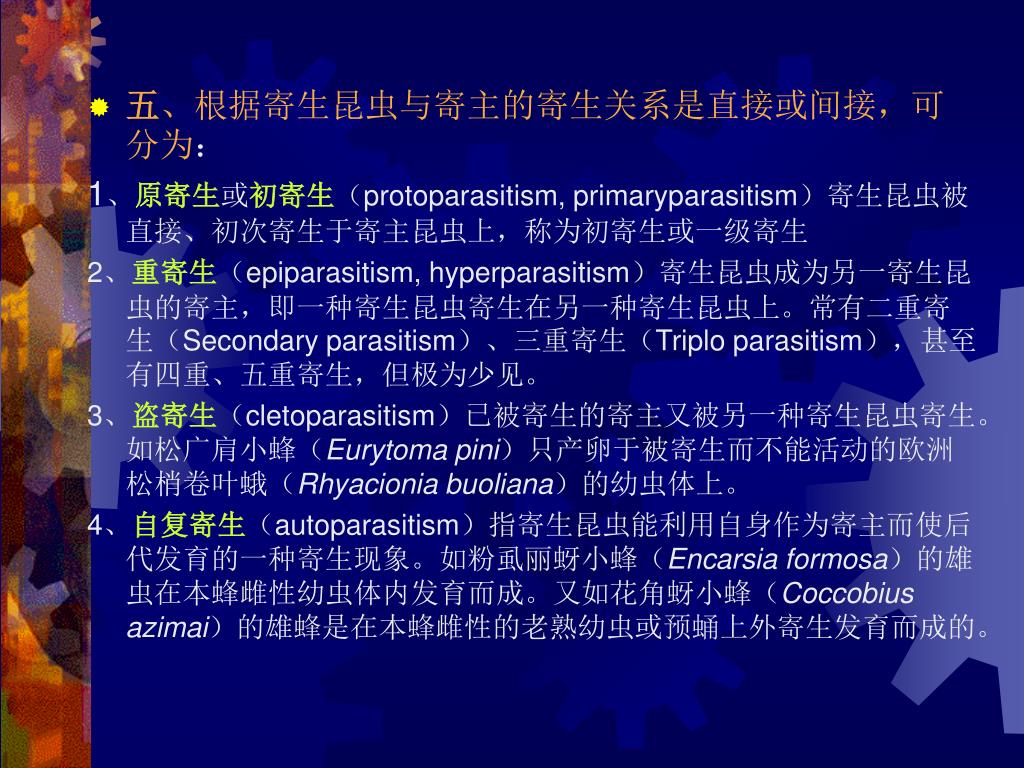 五、根据寄生昆虫与寄主的寄生关系是直接或间接，可分为：

1、原寄生或初寄生（protoparasitism, primaryparasitism）寄生昆虫被直接、初次寄生于寄主昆虫上，称为初寄生或一级寄生

2、重寄生（epiparasitism, hyperparasitism）寄生昆虫成为另一寄生昆虫的寄主，即一种寄生昆虫寄生在另一种寄生昆虫上。常有二重寄生（Secondary parasitism）、三重寄生（Triplo parasitism），甚至有四重、五重寄生，但极为少见。

3、盗寄生（cletoparasitism）已被寄生的寄主又被另一种寄生昆虫寄生。如松广肩小蜂（Eurytoma pini）只产卵于被寄生而不能活动的欧洲松梢卷叶蛾（Rhyacionia buoliana）的幼虫体上。

4、自复寄生（autoparasitism）指寄生昆虫能利用自身作为寄主而使后代发育的一种寄生现象。如粉虱丽蚜小蜂（Encarsia formosa）的雄虫在本蜂雌性幼虫体内发育而成。又如花角蚜小蜂（Coccobius azimai）的雄蜂是在本蜂雌性的老熟幼虫或预蛹上外寄生发育而成的。